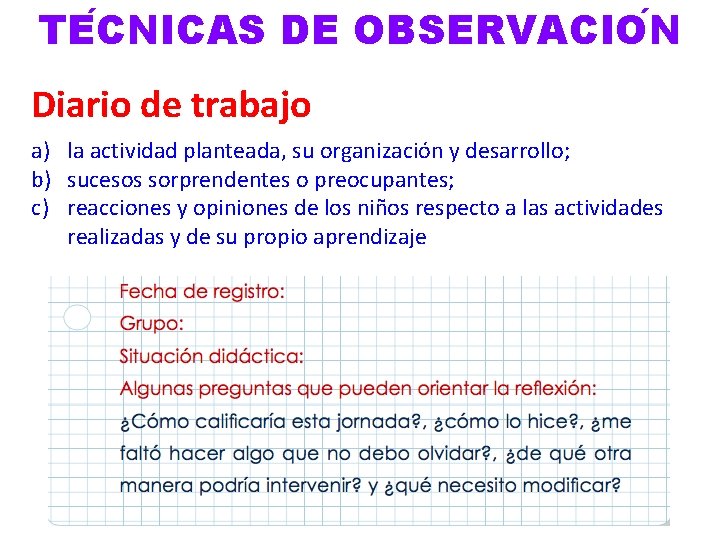 TÉCNICAS DE OBSERVACIÓN

Diario de trabajo

a) la actividad planteada, su organización y desarrollo;
b) sucesos sorprendentes o preocupantes;
c) reacciones y opiniones de los niños respecto a las actividades realizadas y de su propio aprendizaje

Fecha de registro:
Grupo:
Situación didáctica:
Algunas preguntas que pueden orientar la reflexión:
¿Cómo calificaría esta jornada?, ¿cómo lo hice?, ¿me faltó hacer algo que no debo olvidar?, ¿de qué otra manera podría intervenir? y ¿qué necesito modificar?